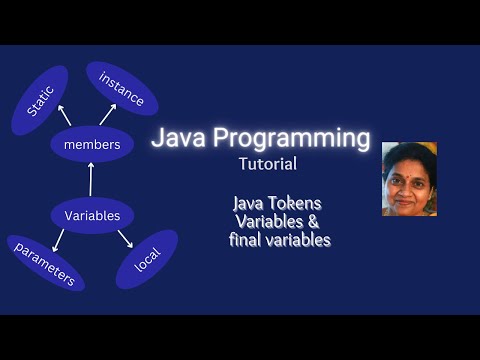 Static

instance

members

Variables

parameters

local

Java Programming

Tutorial

Java Tokens
Variables &
final variables